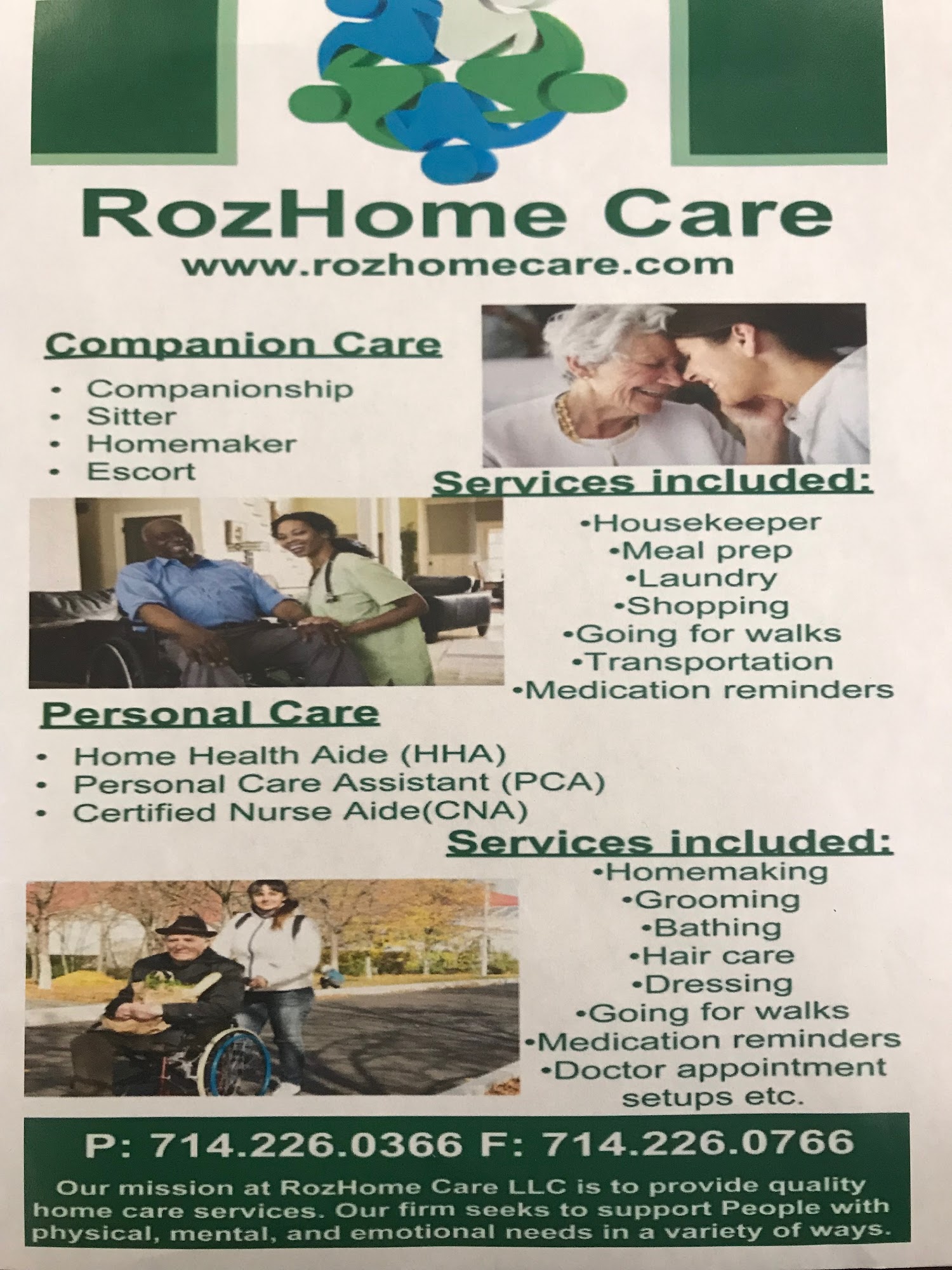 RozHome Care
www.rozhomecare.com

Companion Care
• Companionship
• Sitter
• Homemaker
• Escort

Services included:
•Housekeeper
•Meal prep
•Laundry
•Shopping
•Going for walks
•Transportation
•Medication reminders

Personal Care
• Home Health Aide (HHA)
• Personal Care Assistant (PCA)
• Certified Nurse Aide(CNA)

Services included:
•Homemaking
•Grooming
•Bathing
•Hair care
•Dressing
•Going for walks
•Medication reminders
•Doctor appointment setups etc.

P: 714.226.0366 F: 714.226.0766

Our mission at RozHome Care LLC is to provide quality home care services. Our firm seeks to support People with physical, mental, and emotional needs in a variety of ways.